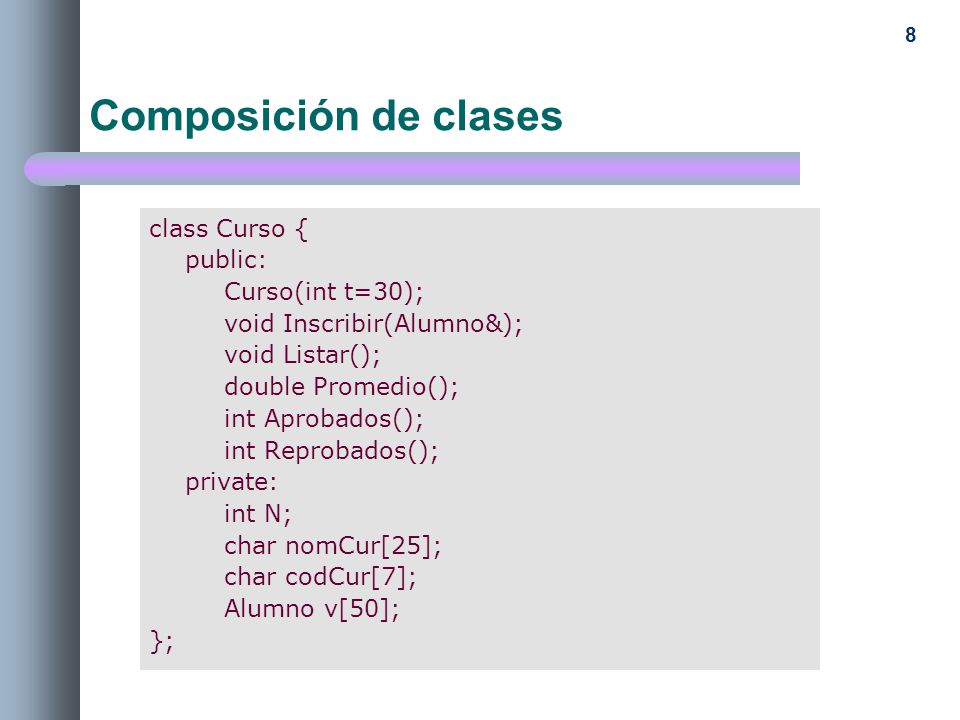 8

Composición de clases

class Curso {
   public:
      Curso(int t=30);
      void Inscribir(Alumno&);
      void Listar();
      double Promedio();
      int Aprobados();
      int Reprobados();
   private:
      int N;
      char nomCur[25];
      char codCur[7];
      Alumno v[50];
};